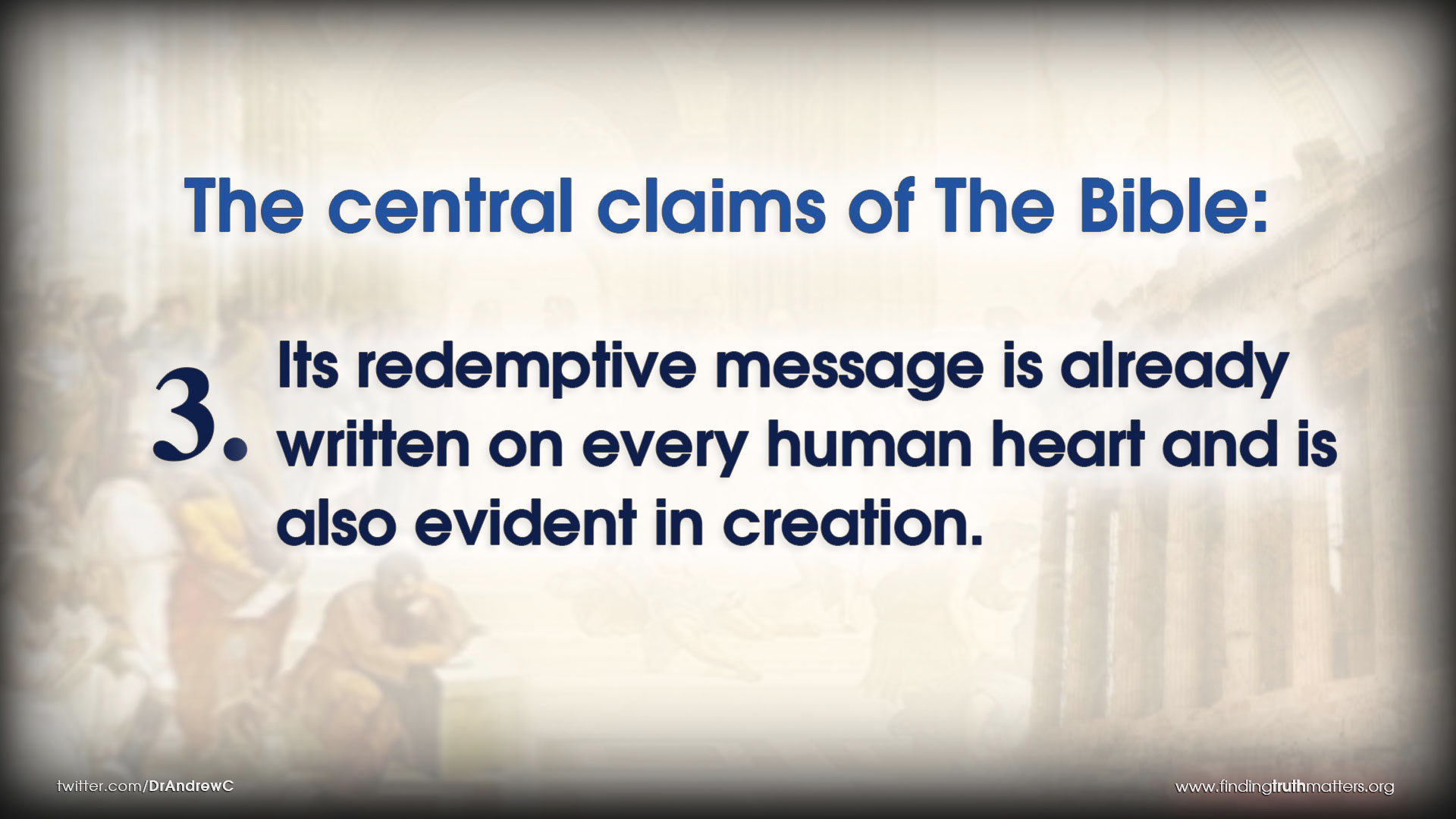 The central claims of The Bible:

3. Its redemptive message is already written on every human heart and is also evident in creation.

twitter.com/DrAndrewC

www.findingtruthmatters.org